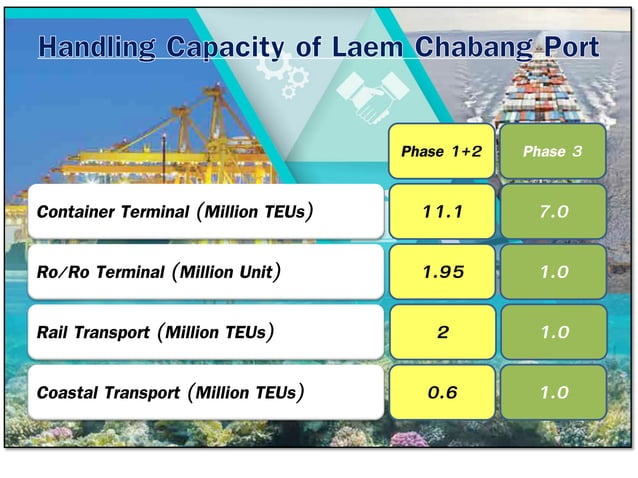 Handling Capacity of Laem Chabang Port

| | Phase 1+2 | Phase 3 |
|---|---|---|
| Container Terminal (Million TEUs) | 11.1 | 7.0 |
| Ro/Ro Terminal (Million Unit) | 1.95 | 1.0 |
| Rail Transport (Million TEUs) | 2 | 1.0 |
| Coastal Transport (Million TEUs) | 0.6 | 1.0 |